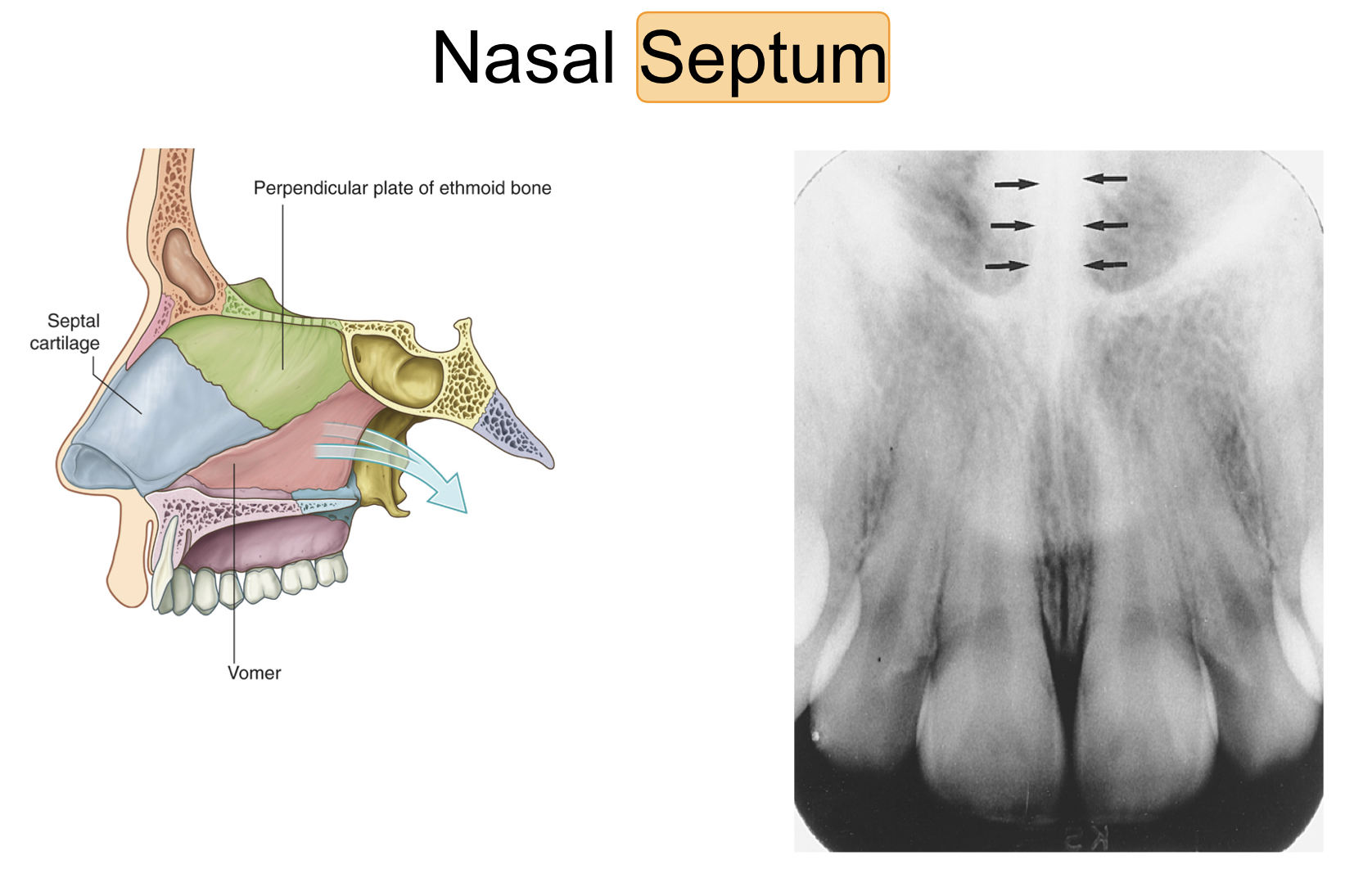 Nasal Septum

Perpendicular plate of ethmoid bone

Septal cartilage

Vomer